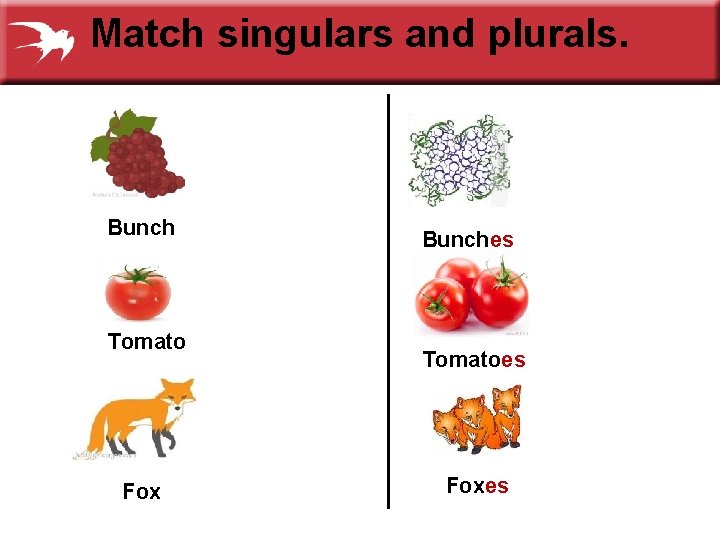 Match singulars and plurals.

Bunch

Tomato

Fox

Bunches

Tomatoes

Foxes